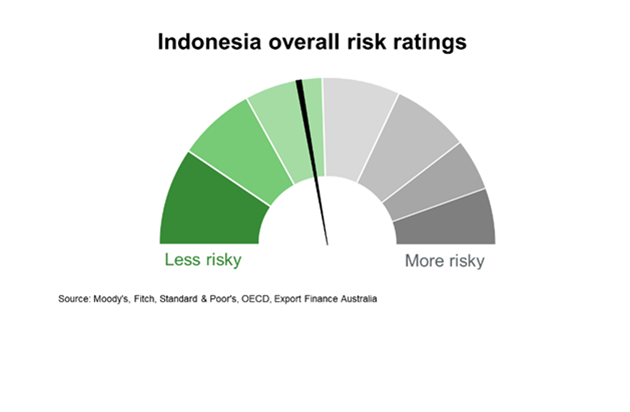 Indonesia overall risk ratings

Less risky

More risky

Source: Moody's, Fitch, Standard & Poor's, OECD, Export Finance Australia